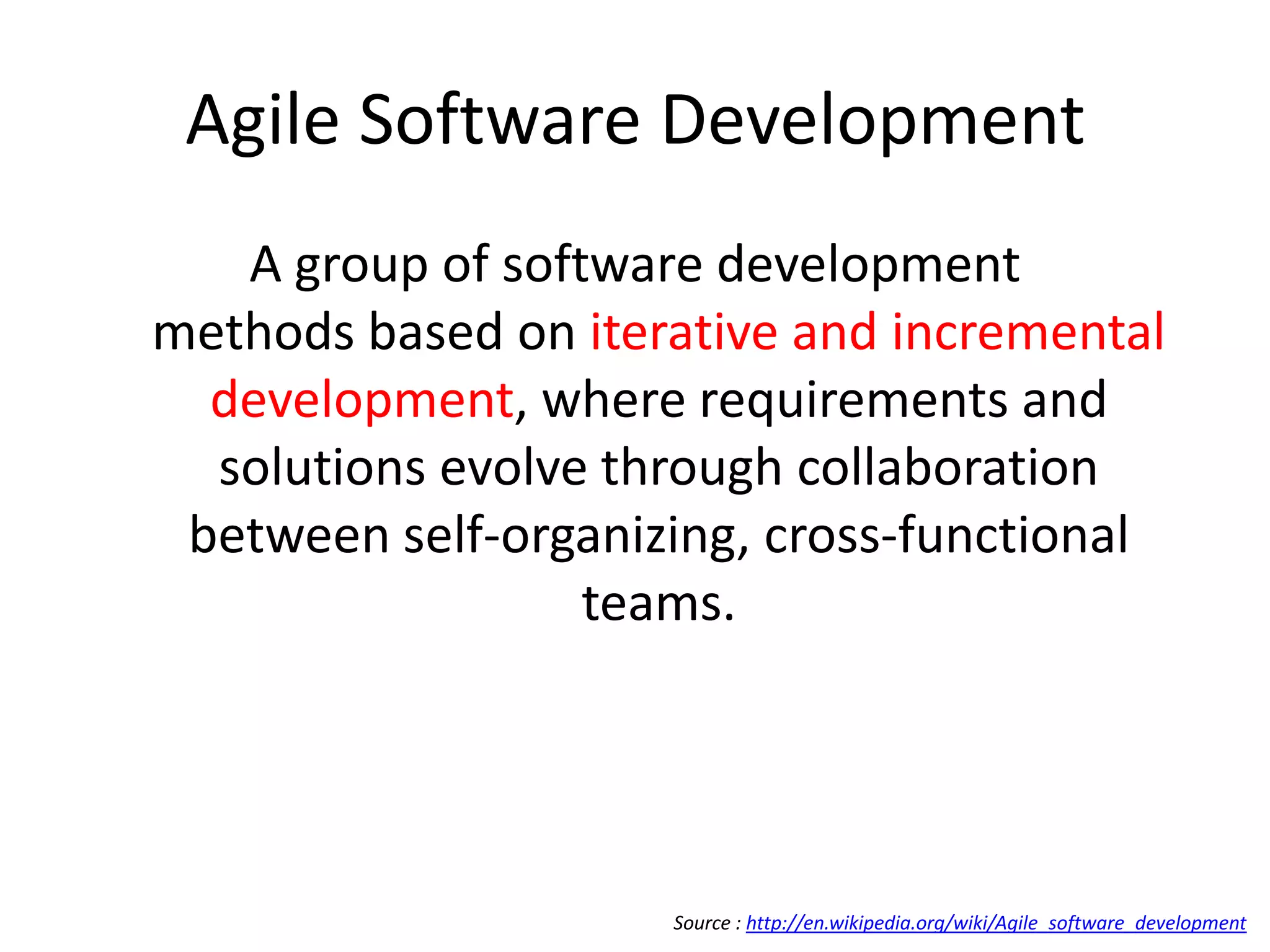 Agile Software Development

A group of software development methods based on iterative and incremental development, where requirements and solutions evolve through collaboration between self-organizing, cross-functional teams.

Source : http://en.wikipedia.org/wiki/Agile_software_development